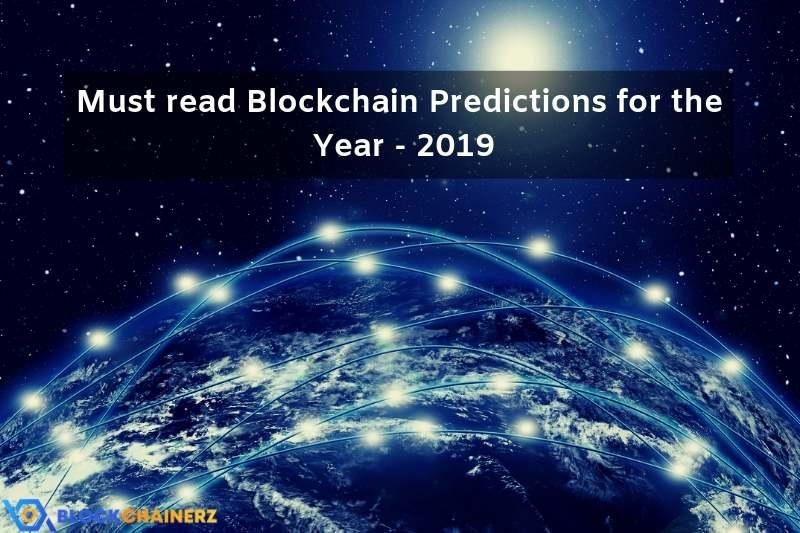 Must read Blockchain Predictions for the Year - 2019

BLOCKCHAINERZ